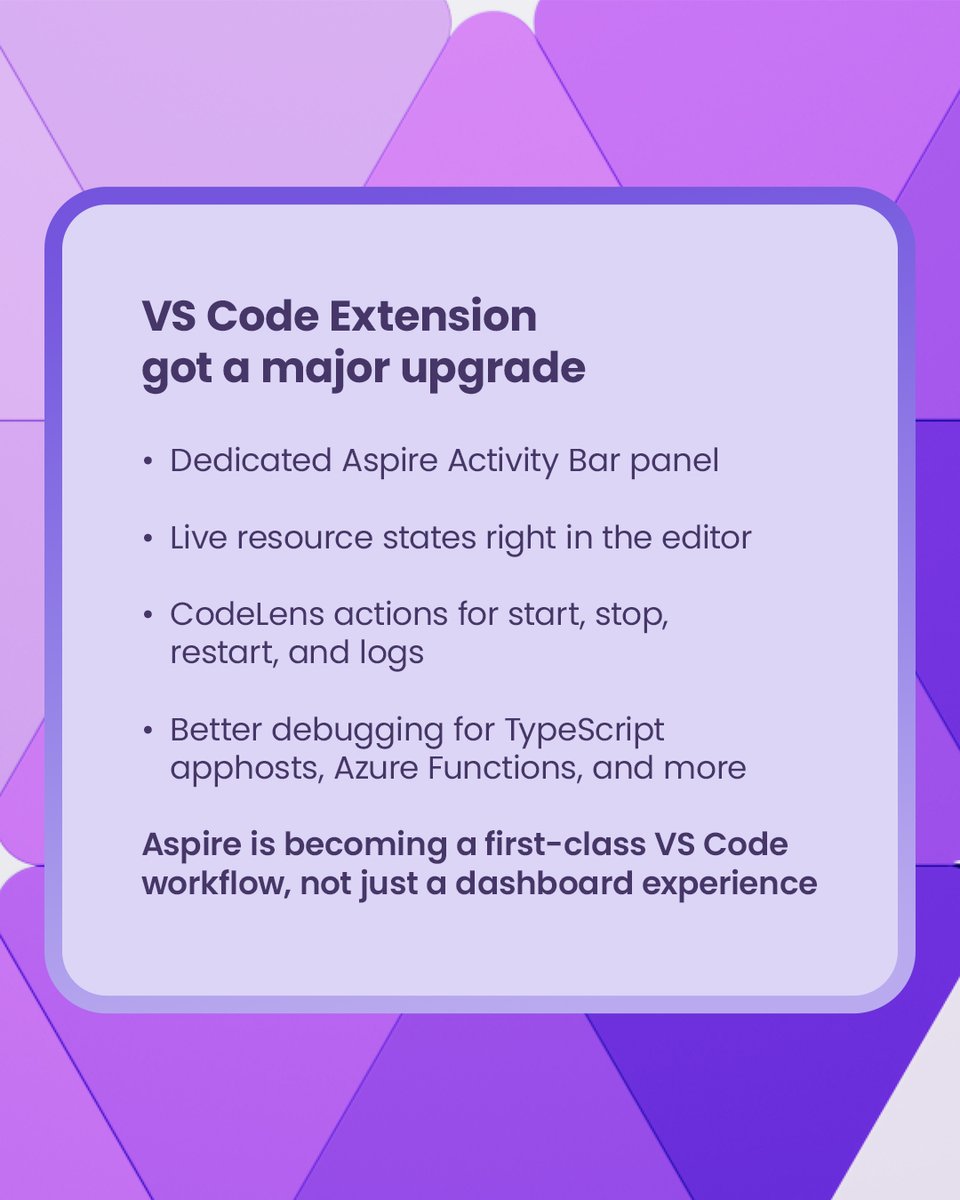 VS Code Extension got a major upgrade

• Dedicated Aspire Activity Bar panel

• Live resource states right in the editor

• CodeLens actions for start, stop, restart, and logs

• Better debugging for TypeScript apphosts, Azure Functions, and more

Aspire is becoming a first-class VS Code workflow, not just a dashboard experience